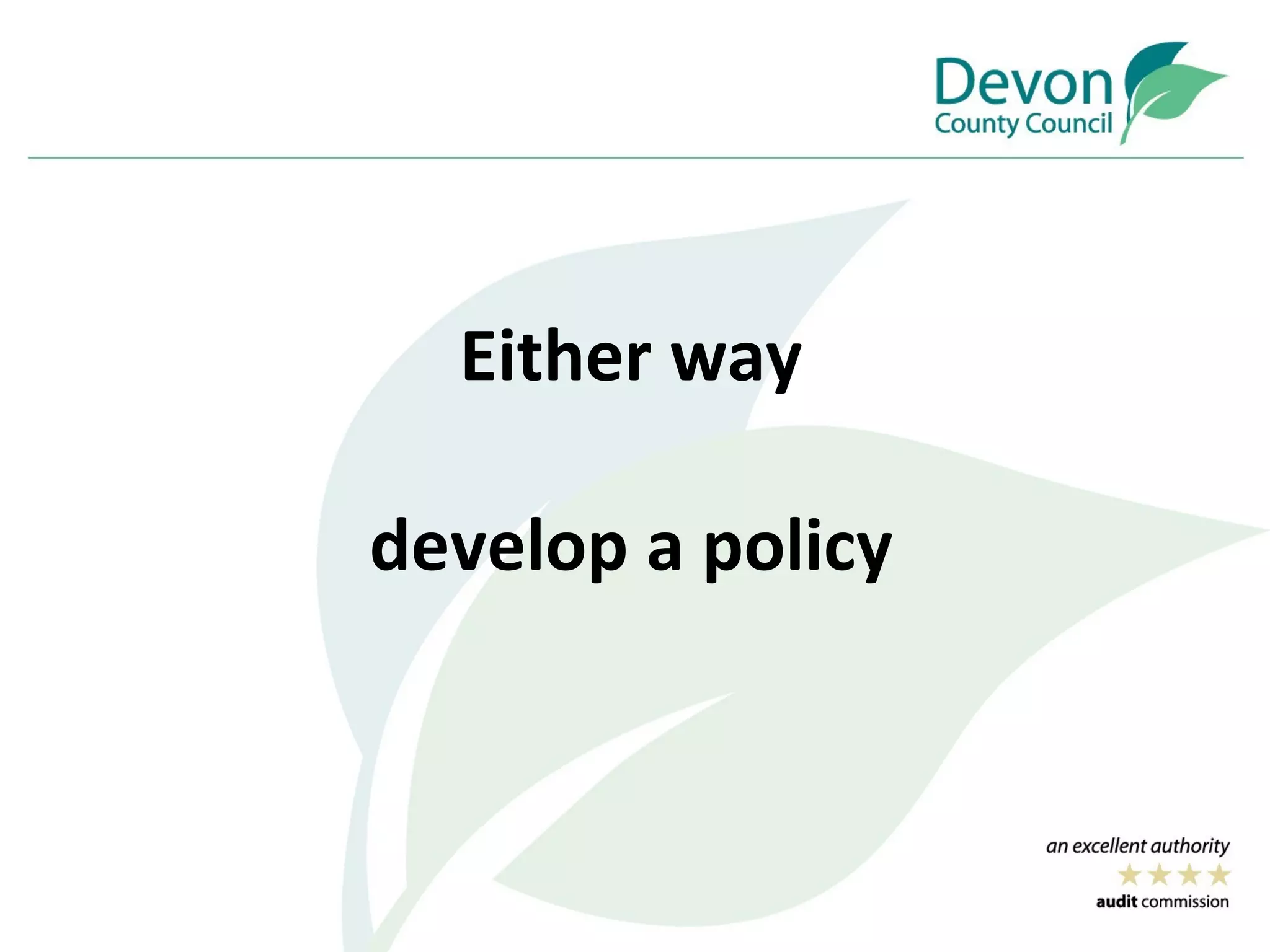 Devon
County Council

Either way

develop a policy

an excellent authority
★★★★
audit commission